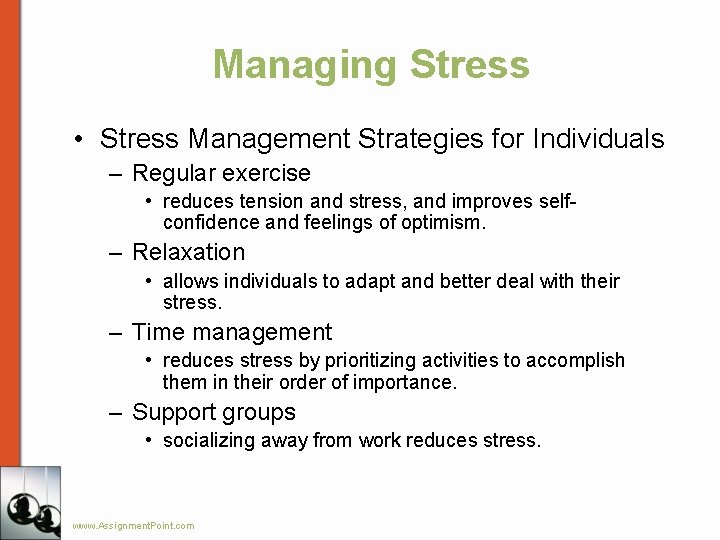 Managing Stress

• Stress Management Strategies for Individuals

– Regular exercise

• reduces tension and stress, and improves self-confidence and feelings of optimism.

– Relaxation

• allows individuals to adapt and better deal with their stress.

– Time management

• reduces stress by prioritizing activities to accomplish them in their order of importance.

– Support groups

• socializing away from work reduces stress.

www.AssignmentPoint.com